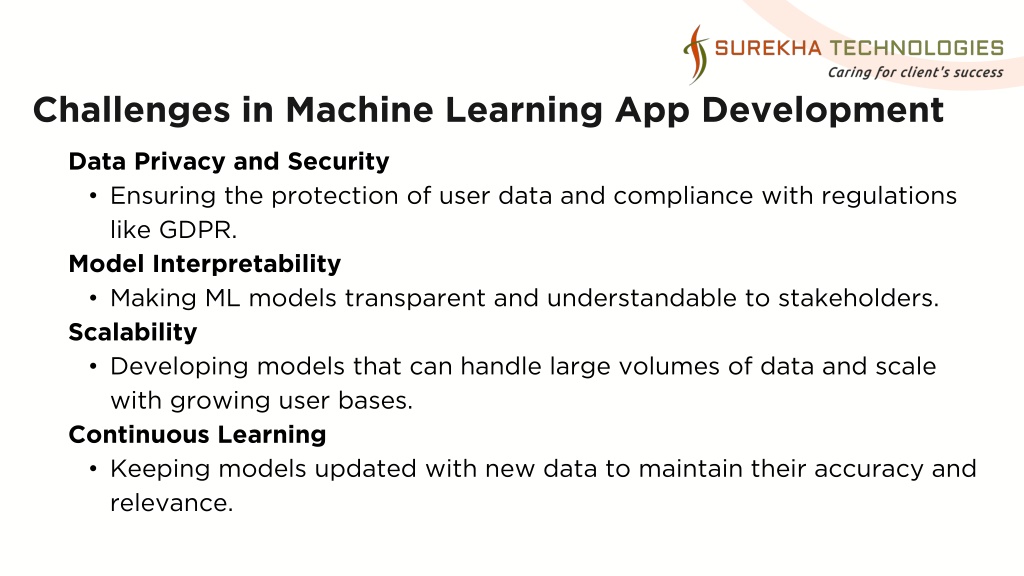 SUREKHA TECHNOLOGIES
Caring for client's success

Challenges in Machine Learning App Development

Data Privacy and Security
• Ensuring the protection of user data and compliance with regulations like GDPR.

Model Interpretability
• Making ML models transparent and understandable to stakeholders.

Scalability
• Developing models that can handle large volumes of data and scale with growing user bases.

Continuous Learning
• Keeping models updated with new data to maintain their accuracy and relevance.